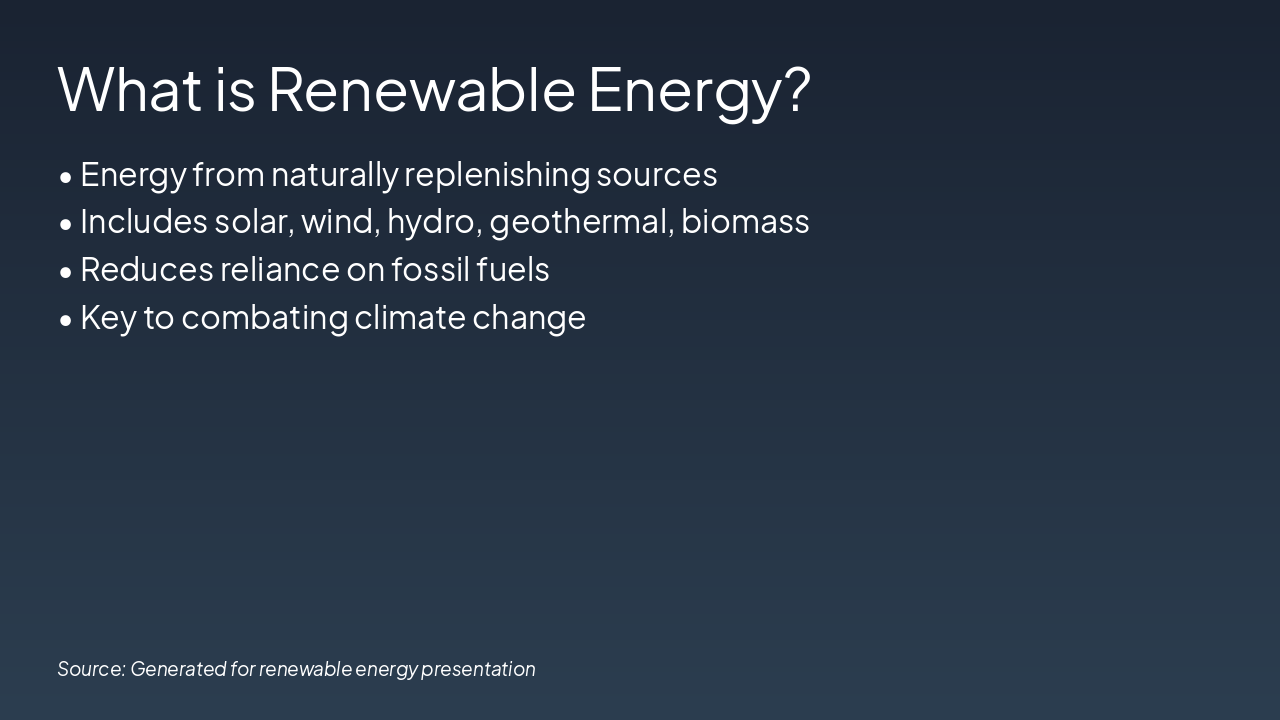 What is Renewable Energy?

• Energy from naturally replenishing sources
• Includes solar, wind, hydro, geothermal, biomass
• Reduces reliance on fossil fuels
• Key to combating climate change

Source: Generated for renewable energy presentation